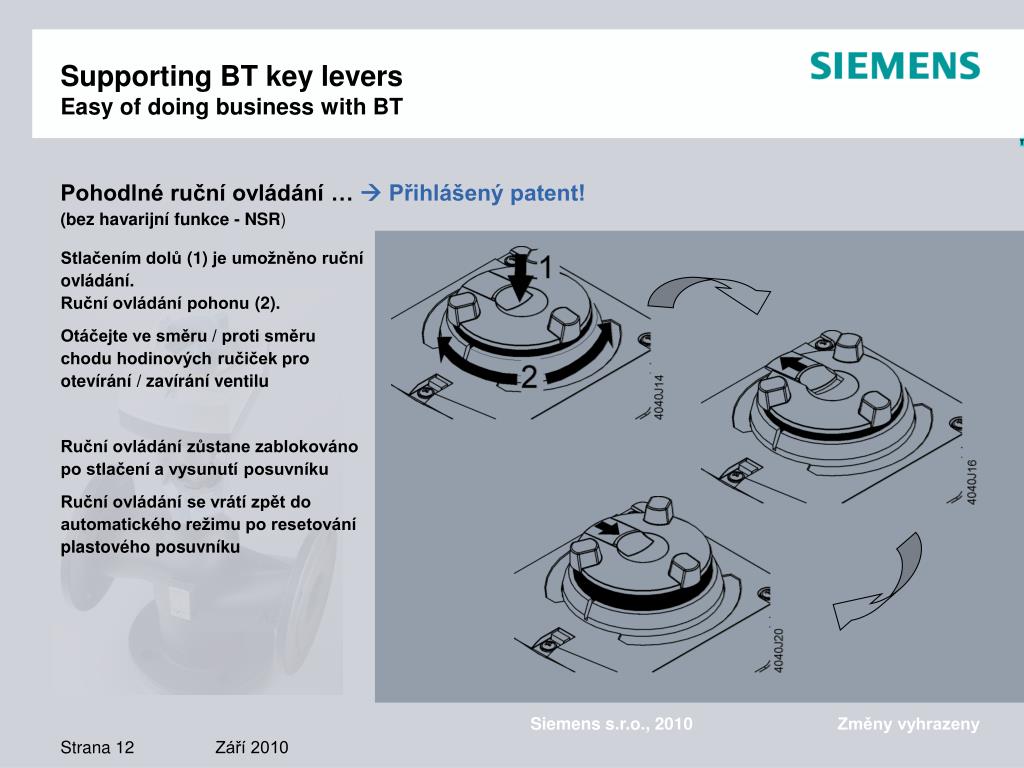 Supporting BT key levers
Easy of doing business with BT

SIEMENS

Pohodlné ruční ovládání … → Přihlášený patent!
(bez havarijní funkce - NSR)

Stlačením dolů (1) je umožněno ruční ovládání.
Ruční ovládání pohonu (2).

Otáčejte ve směru / proti směru chodu hodinových ručiček pro otevírání / zavírání ventilu

Ruční ovládání zůstane zablokováno po stlačení a vysunutí posuvníku

Ruční ovládání se vrátí zpět do automatického režimu po resetování plastového posuvníku

1
2
4040J14
4040J16
4040J20

Siemens s.r.o., 2010
Změny vyhrazeny

Strana 12
Září 2010